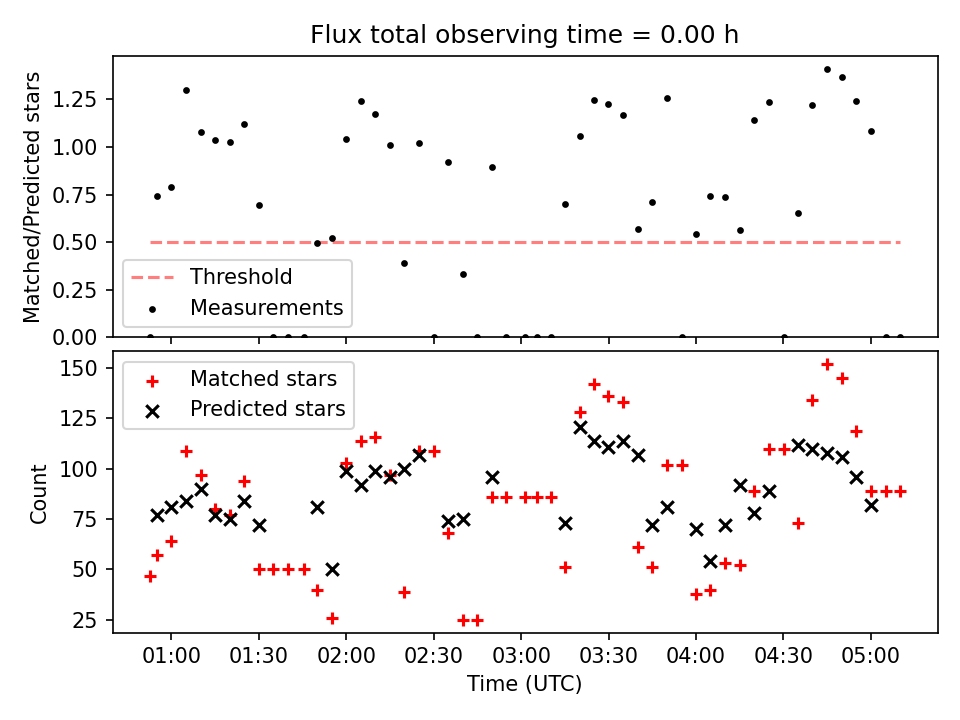 Flux total observing time = 0.00 h

Matched/Predicted stars

1.25
1.00
0.75
0.50
0.25
0.00

Threshold
Measurements

Count

150
125
100
75
50
25

Matched stars
Predicted stars

01:00 01:30 02:00 02:30 03:00 03:30 04:00 04:30 05:00

Time (UTC)